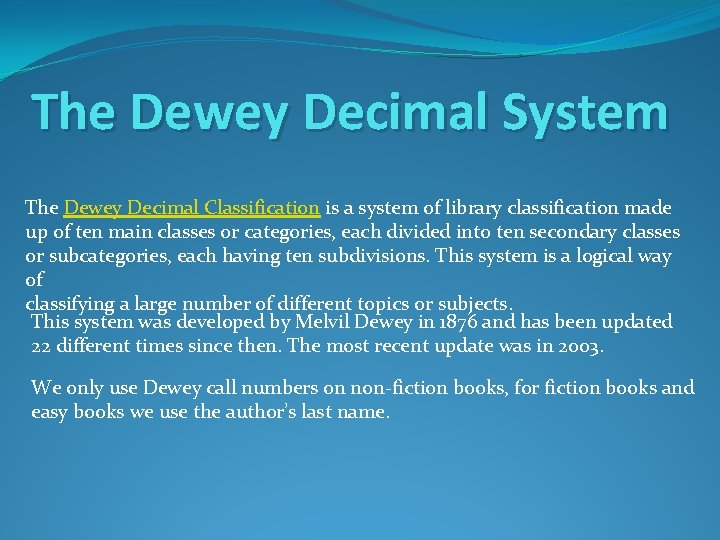 The Dewey Decimal System

The Dewey Decimal Classification is a system of library classification made up of ten main classes or categories, each divided into ten secondary classes or subcategories, each having ten subdivisions. This system is a logical way of
classifying a large number of different topics or subjects.

This system was developed by Melvil Dewey in 1876 and has been updated 22 different times since then. The most recent update was in 2003.

We only use Dewey call numbers on non-fiction books, for fiction books and easy books we use the author's last name.